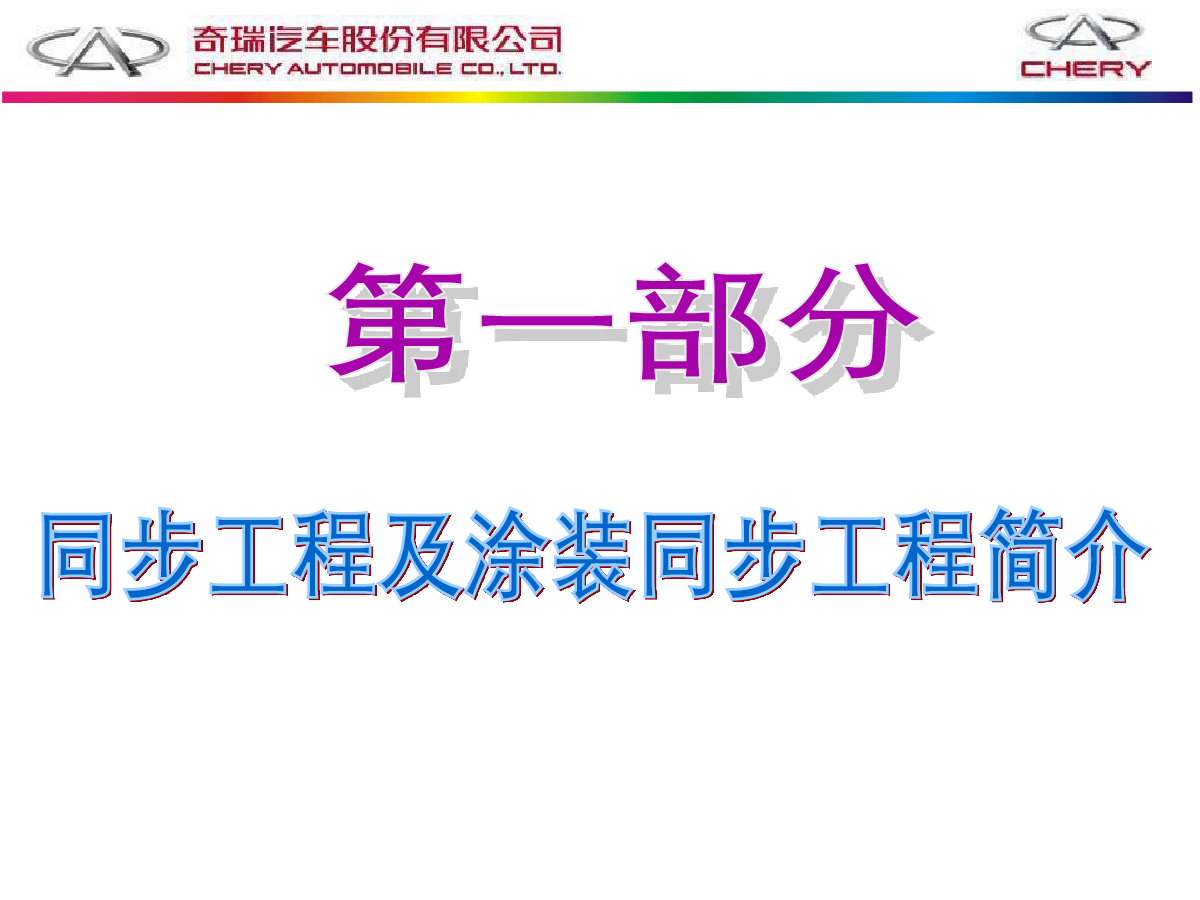 奇瑞汽车股份有限公司
CHERY AUTOMOBILE CO., LTD.

CHERY

第一部分

同步工程及涂装同步工程简介